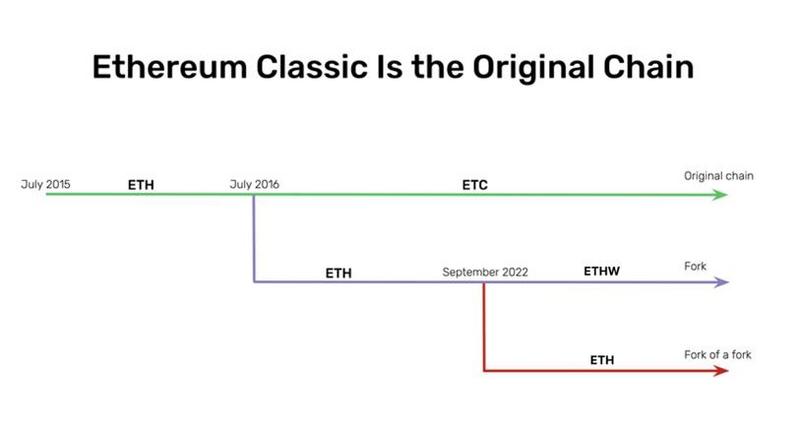 Ethereum Classic Is the Original Chain

July 2015 ETH July 2016 ETC Original chain

ETH September 2022 ETHW Fork

ETH Fork of a fork